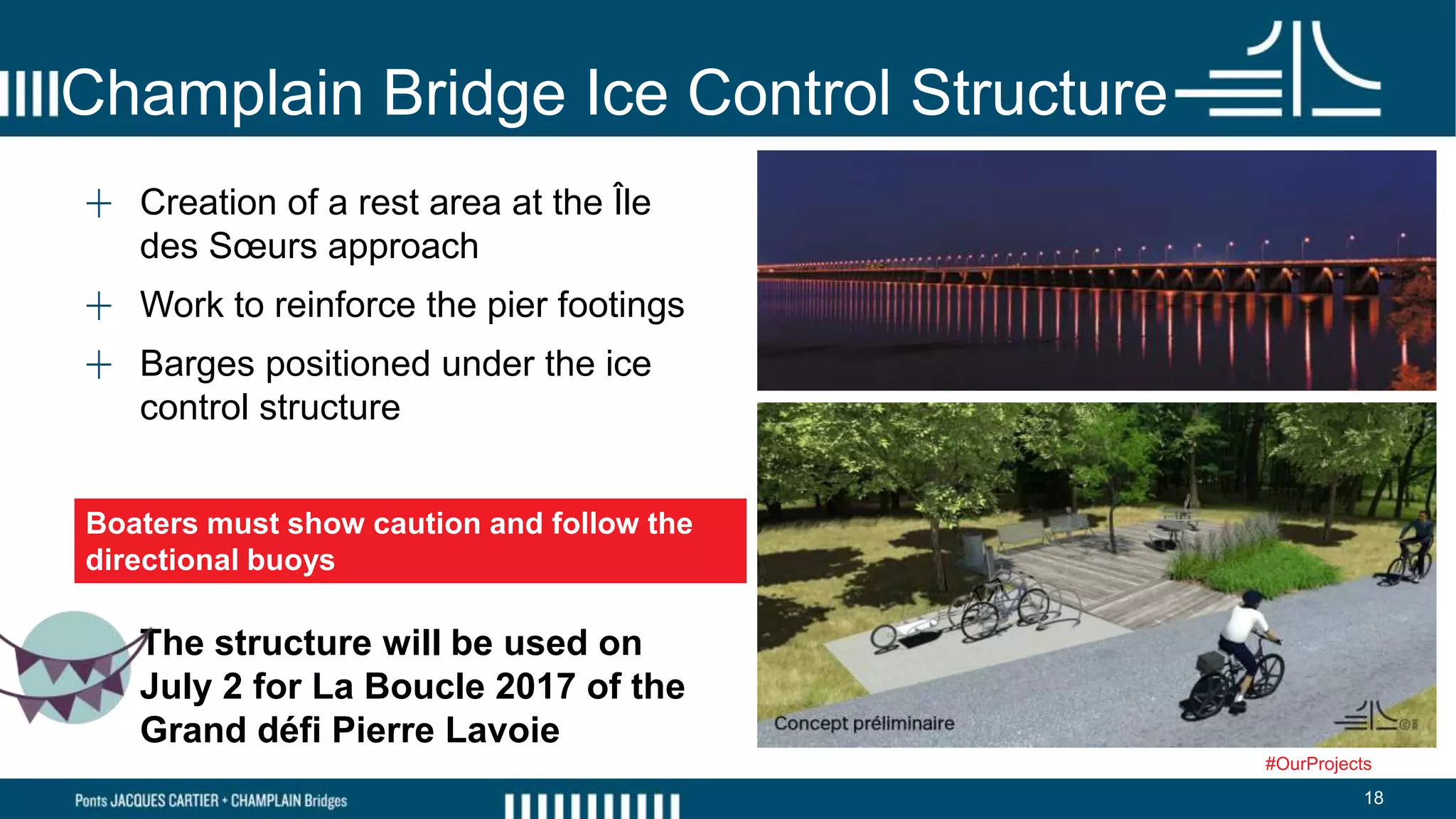 Champlain Bridge Ice Control Structure

+ Creation of a rest area at the Île des Sœurs approach

+ Work to reinforce the pier footings

+ Barges positioned under the ice control structure

Boaters must show caution and follow the directional buoys

The structure will be used on July 2 for La Boucle 2017 of the Grand défi Pierre Lavoie

Concept préliminaire

#OurProjects

Ponts JACQUES CARTIER + CHAMPLAIN Bridges

18